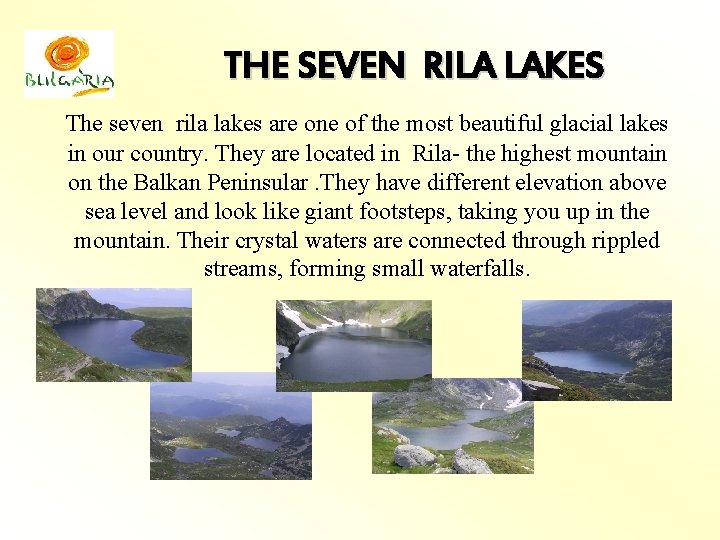 BULGARIA

THE SEVEN RILA LAKES

The seven rila lakes are one of the most beautiful glacial lakes in our country. They are located in Rila- the highest mountain on the Balkan Peninsular .They have different elevation above sea level and look like giant footsteps, taking you up in the mountain. Their crystal waters are connected through rippled streams, forming small waterfalls.